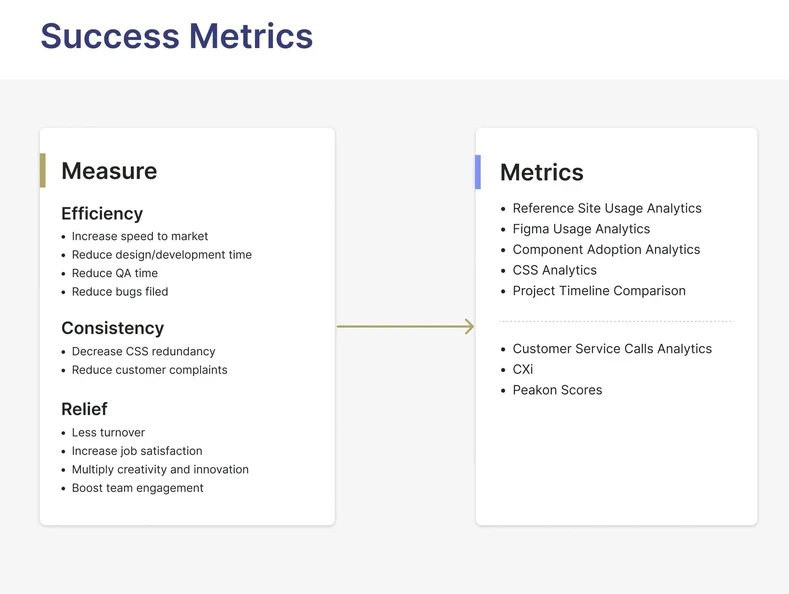 Success Metrics

Measure

Efficiency

• Increase speed to market
• Reduce design/development time
• Reduce QA time
• Reduce bugs filed

Consistency

• Decrease CSS redundancy
• Reduce customer complaints

Relief

• Less turnover
• Increase job satisfaction
• Multiply creativity and innovation
• Boost team engagement

Metrics

• Reference Site Usage Analytics
• Figma Usage Analytics
• Component Adoption Analytics
• CSS Analytics
• Project Timeline Comparison

• Customer Service Calls Analytics
• CXi
• Peakon Scores